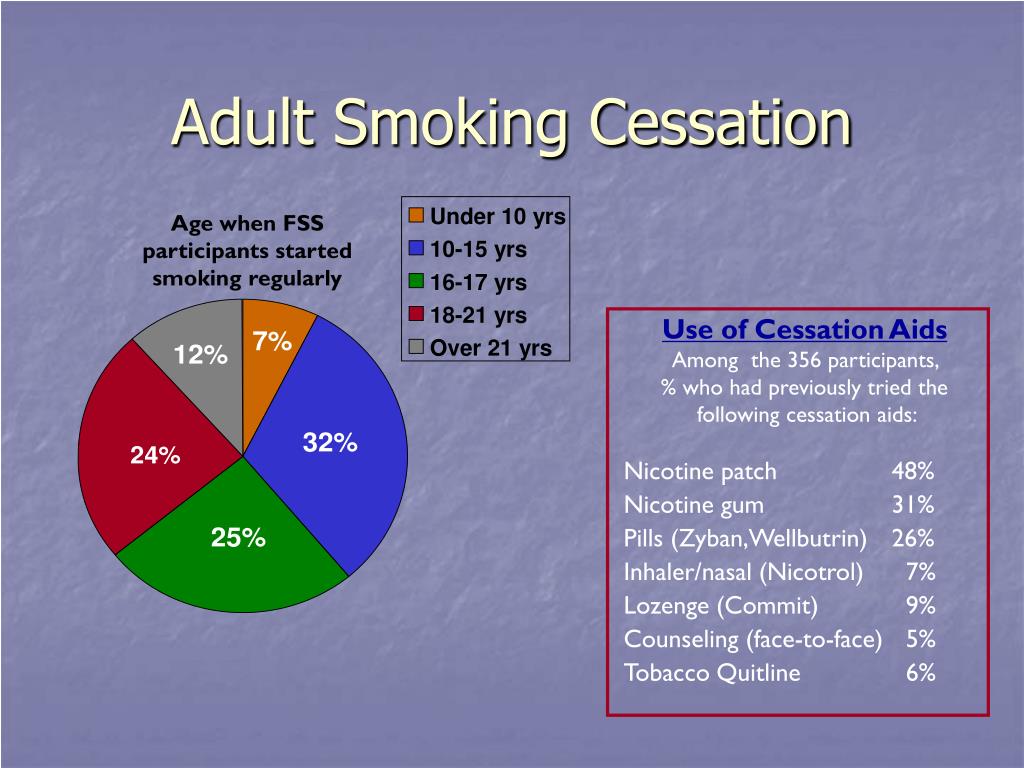 Adult Smoking Cessation

Age when FSS participants started smoking regularly

Under 10 yrs
10-15 yrs
16-17 yrs
18-21 yrs
Over 21 yrs

7%
32%
25%
24%
12%

Use of Cessation Aids
Among the 356 participants, % who had previously tried the following cessation aids:

| | |
|---|---|
| Nicotine patch | 48% |
| Nicotine gum | 31% |
| Pills (Zyban, Wellbutrin) | 26% |
| Inhaler/nasal (Nicotrol) | 7% |
| Lozenge (Commit) | 9% |
| Counseling (face-to-face) | 5% |
| Tobacco Quitline | 6% |